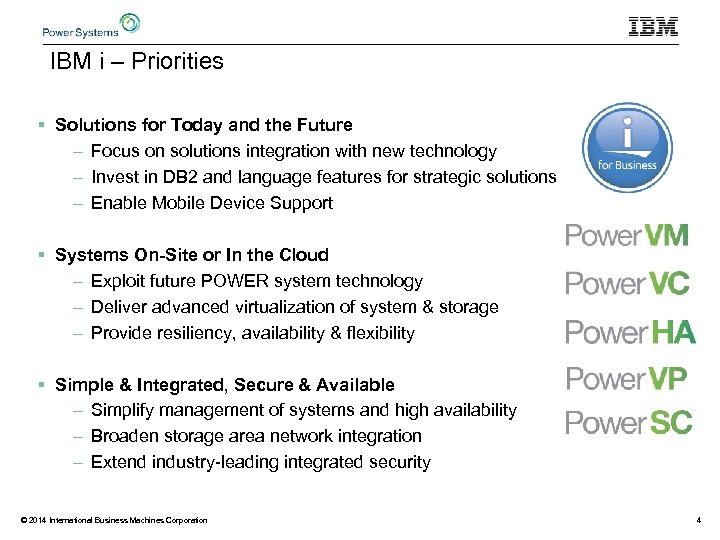 Power Systems

IBM

IBM i – Priorities

▪ Solutions for Today and the Future
– Focus on solutions integration with new technology
– Invest in DB2 and language features for strategic solutions
– Enable Mobile Device Support

▪ Systems On-Site or In the Cloud
– Exploit future POWER system technology
– Deliver advanced virtualization of system & storage
– Provide resiliency, availability & flexibility

▪ Simple & Integrated, Secure & Available
– Simplify management of systems and high availability
– Broaden storage area network integration
– Extend industry-leading integrated security

i
for Business

PowerVM

PowerVC

PowerHA

PowerVP

PowerSC

© 2014 International Business Machines Corporation

4